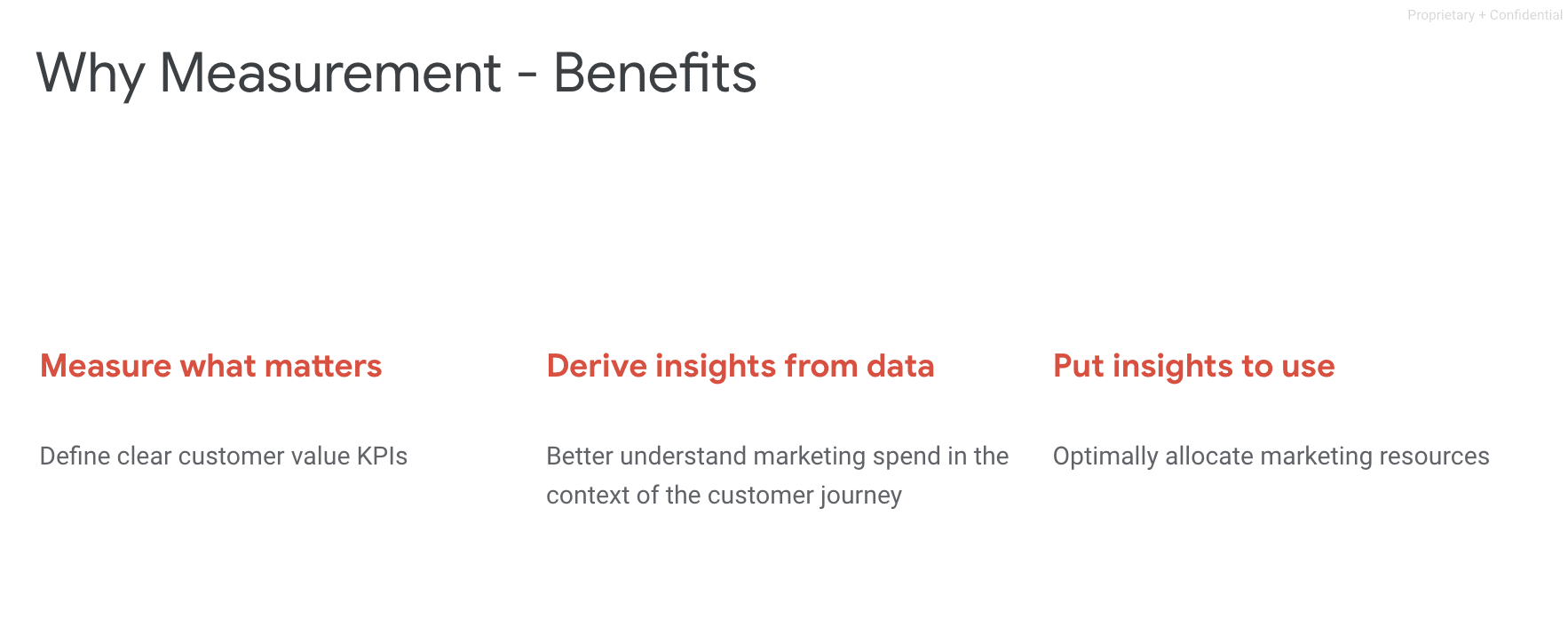 Proprietary + Confidential

Why Measurement - Benefits

Measure what matters

Define clear customer value KPIs

Derive insights from data

Better understand marketing spend in the context of the customer journey

Put insights to use

Optimally allocate marketing resources